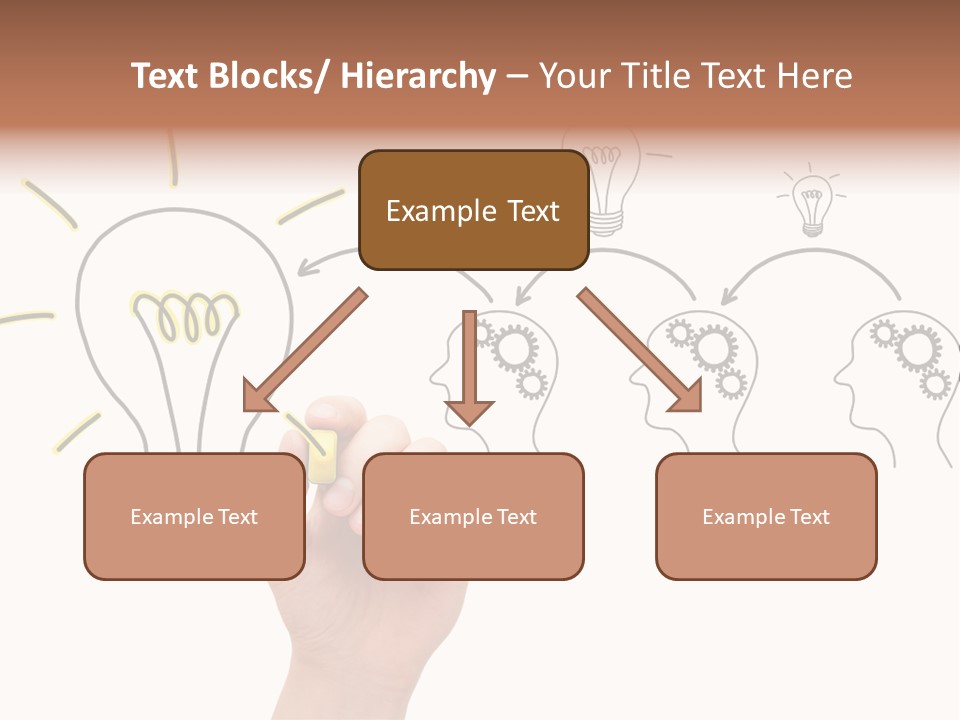 Text Blocks/ Hierarchy – Your Title Text Here

Example Text

Example Text

Example Text

Example Text